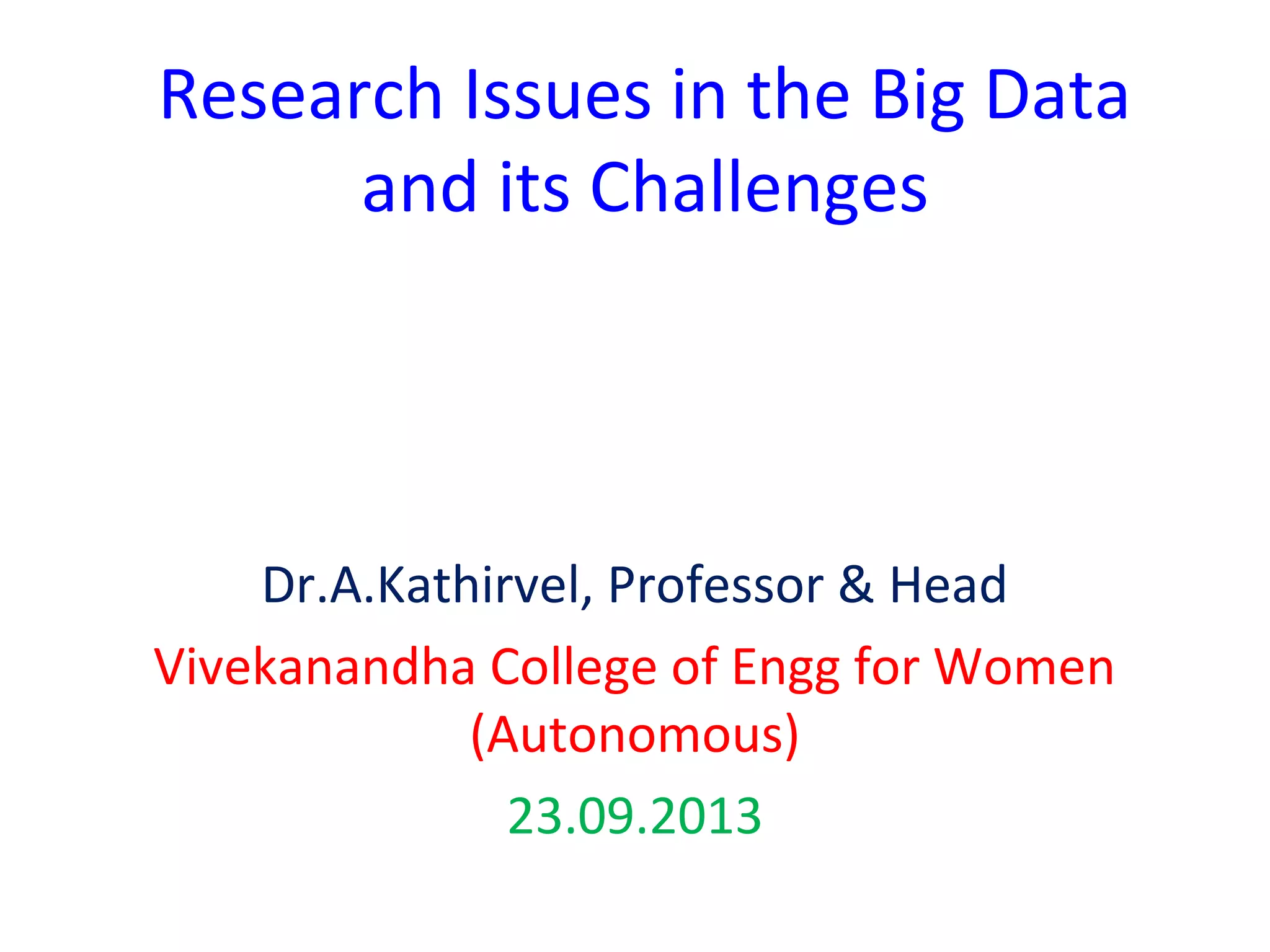 Research Issues in the Big Data and its Challenges

Dr.A.Kathirvel, Professor & Head

Vivekanandha College of Engg for Women (Autonomous)

23.09.2013